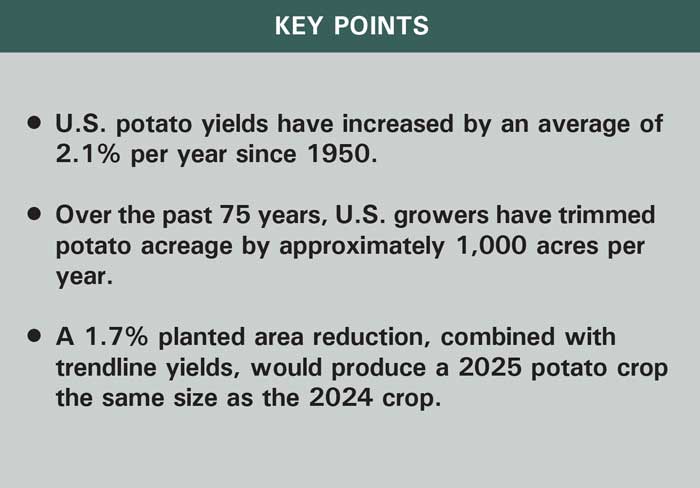 KEY POINTS

• U.S. potato yields have increased by an average of 2.1% per year since 1950.

• Over the past 75 years, U.S. growers have trimmed potato acreage by approximately 1,000 acres per year.

• A 1.7% planted area reduction, combined with trendline yields, would produce a 2025 potato crop the same size as the 2024 crop.